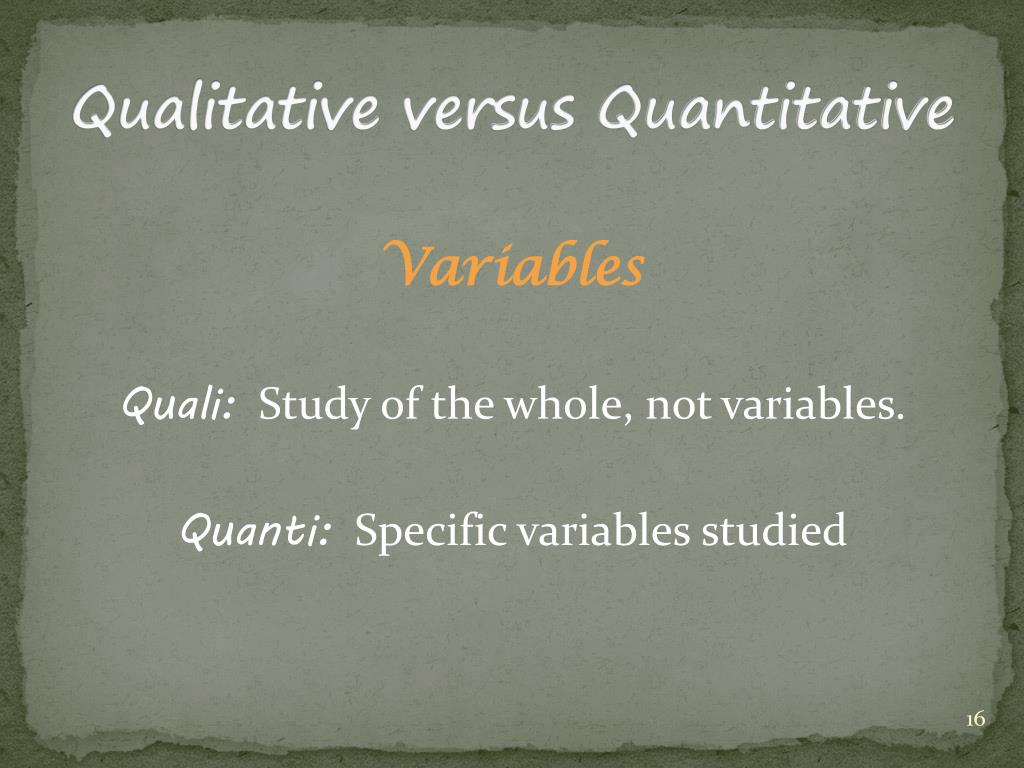 Qualitative versus Quantitative

Variables

Quali: Study of the whole, not variables.

Quanti: Specific variables studied

16